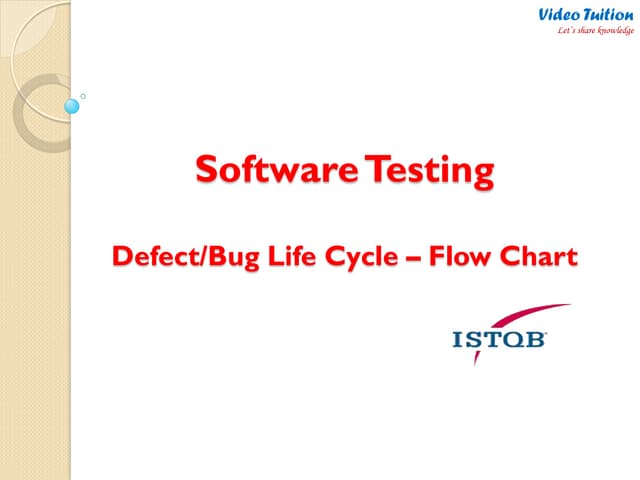 Video Tuition
Let's share knowledge

Software Testing

Defect/Bug Life Cycle – Flow Chart

ISTQB